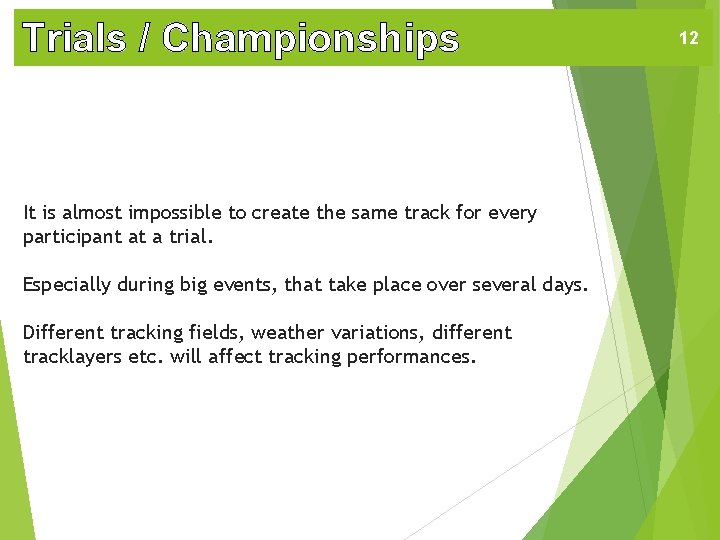 Trials / Championships

12

It is almost impossible to create the same track for every participant at a trial.

Especially during big events, that take place over several days.

Different tracking fields, weather variations, different tracklayers etc. will affect tracking performances.